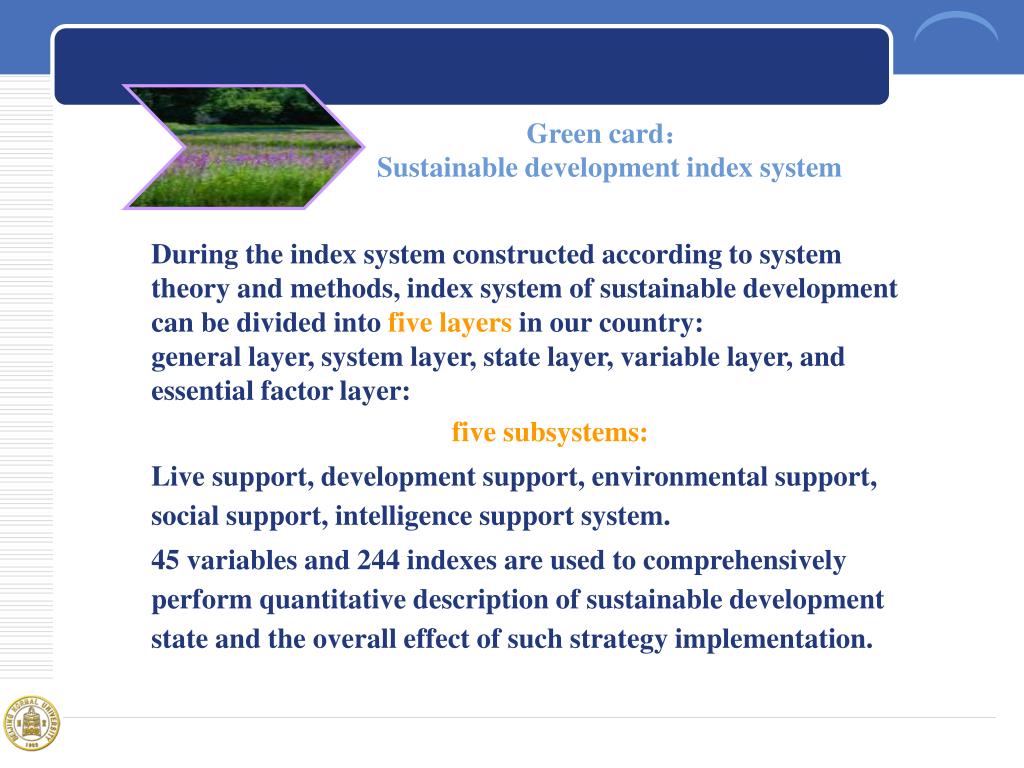 Green card：
Sustainable development index system

During the index system constructed according to system theory and methods, index system of sustainable development can be divided into five layers in our country:
general layer, system layer, state layer, variable layer, and essential factor layer:

five subsystems:

Live support, development support, environmental support, social support, intelligence support system.

45 variables and 244 indexes are used to comprehensively perform quantitative description of sustainable development state and the overall effect of such strategy implementation.

BEIJING NORMAL UNIVERSITY 1902